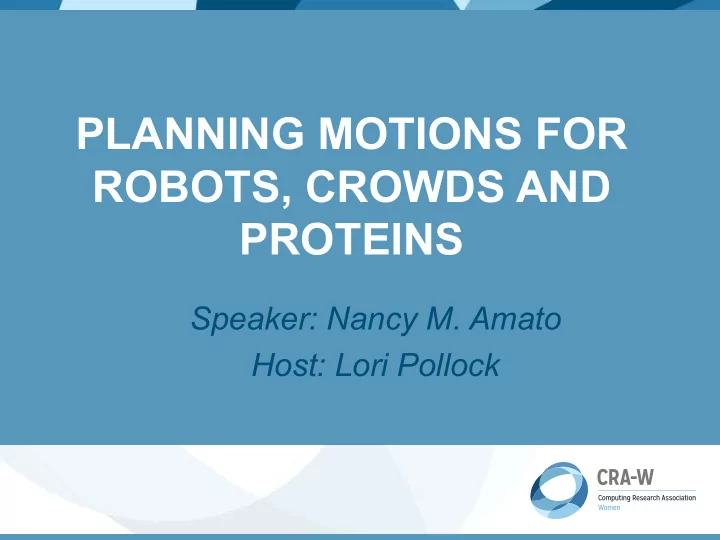 PLANNING MOTIONS FOR ROBOTS, CROWDS AND PROTEINS

Speaker: Nancy M. Amato
Host: Lori Pollock

CRA-W
Computing Research Association
Women